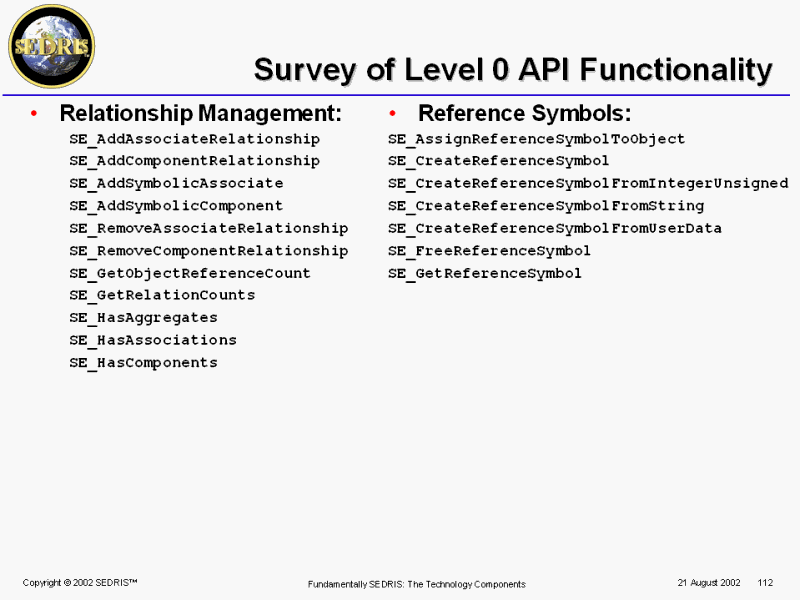 SEDRIS

Survey of Level 0 API Functionality

• Relationship Management:

SE_AddAssociateRelationship
SE_AddComponentRelationship
SE_AddSymbolicAssociate
SE_AddSymbolicComponent
SE_RemoveAssociateRelationship
SE_RemoveComponentRelationship
SE_GetObjectReferenceCount
SE_GetRelationCounts
SE_HasAggregates
SE_HasAssociations
SE_HasComponents

• Reference Symbols:

SE_AssignReferenceSymbolToObject
SE_CreateReferenceSymbol
SE_CreateReferenceSymbolFromIntegerUnsigned
SE_CreateReferenceSymbolFromString
SE_CreateReferenceSymbolFromUserData
SE_FreeReferenceSymbol
SE_GetReferenceSymbol

Copyright © 2002 SEDRIS™

Fundamentally SEDRIS: The Technology Components

21 August 2002 112